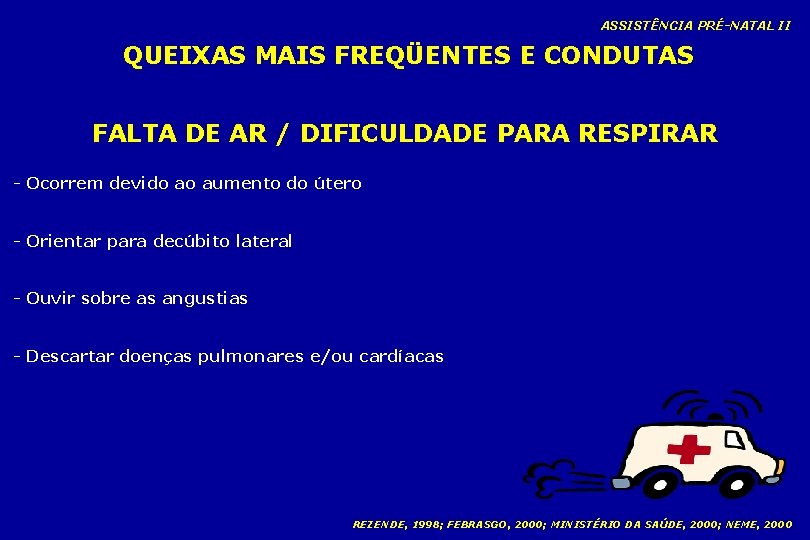 ASSISTÊNCIA PRÉ-NATAL II

QUEIXAS MAIS FREQÜENTES E CONDUTAS

FALTA DE AR / DIFICULDADE PARA RESPIRAR

- Ocorrem devido ao aumento do útero

- Orientar para decúbito lateral

- Ouvir sobre as angustias

- Descartar doenças pulmonares e/ou cardíacas

REZENDE, 1998; FEBRASGO, 2000; MINISTÉRIO DA SAÚDE, 2000; NEME, 2000